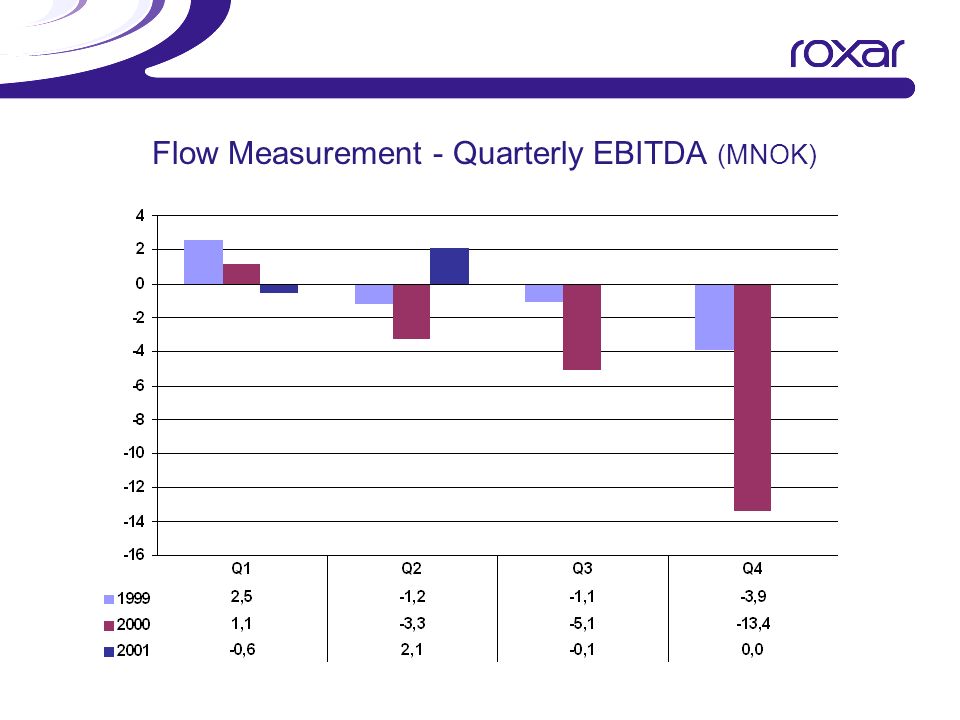 roxar

Flow Measurement - Quarterly EBITDA (MNOK)

4
2
0
-2
-4
-6
-8
-10
-12
-14
-16

| | Q1 | Q2 | Q3 | Q4 |
|---|---|---|---|---|
| 1999 | 2,5 | -1,2 | -1,1 | -3,9 |
| 2000 | 1,1 | -3,3 | -5,1 | -13,4 |
| 2001 | -0,6 | 2,1 | -0,1 | 0,0 |